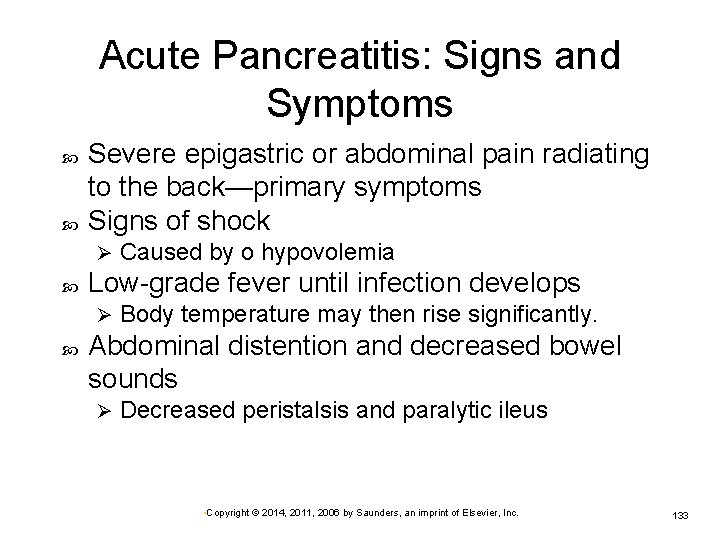 Acute Pancreatitis: Signs and Symptoms

Severe epigastric or abdominal pain radiating to the back—primary symptoms

Signs of shock

Caused by o hypovolemia

Low-grade fever until infection develops

Body temperature may then rise significantly.

Abdominal distention and decreased bowel sounds

Decreased peristalsis and paralytic ileus

Copyright © 2014, 2011, 2006 by Saunders, an imprint of Elsevier, Inc.

133